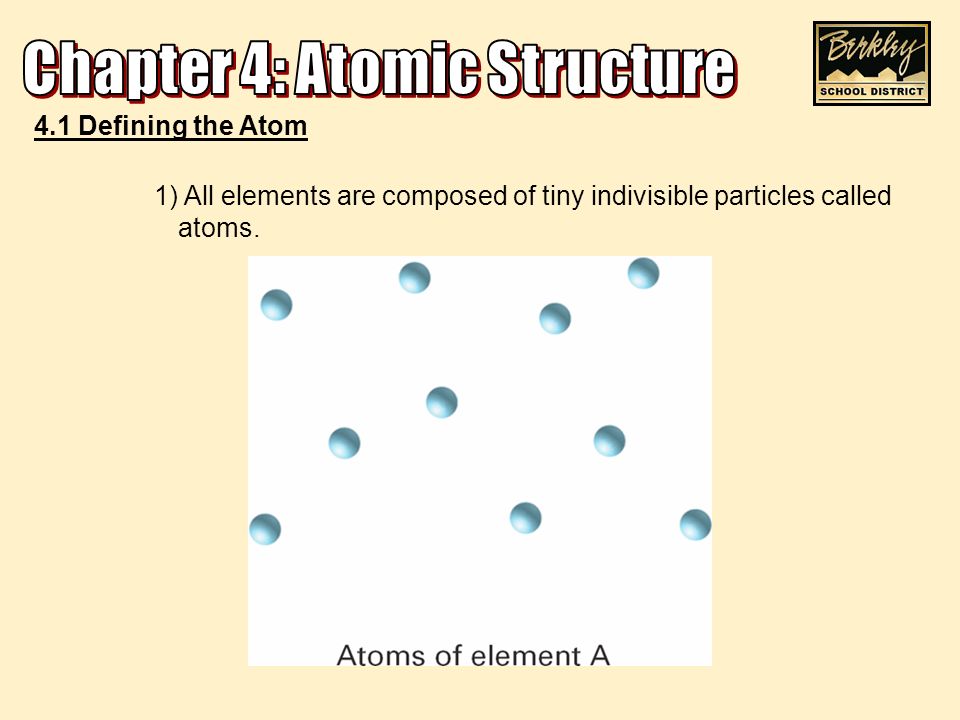 Chapter 4: Atomic Structure

Berkley SCHOOL DISTRICT

4.1 Defining the Atom

1) All elements are composed of tiny indivisible particles called atoms.

Atoms of element A